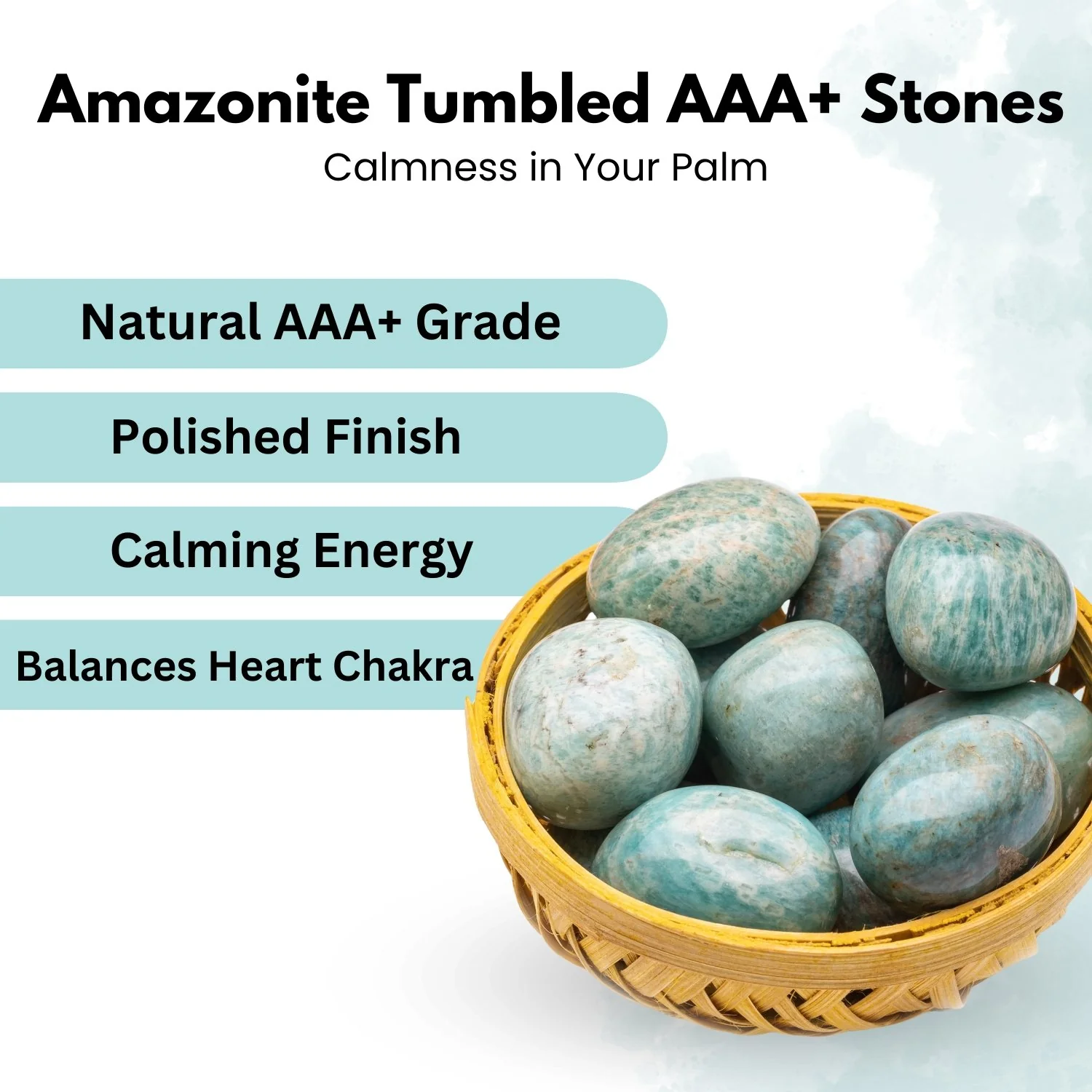 Amazonite Tumbled AAA+ Stones
Calmness in Your Palm

Natural AAA+ Grade

Polished Finish

Calming Energy

Balances Heart Chakra